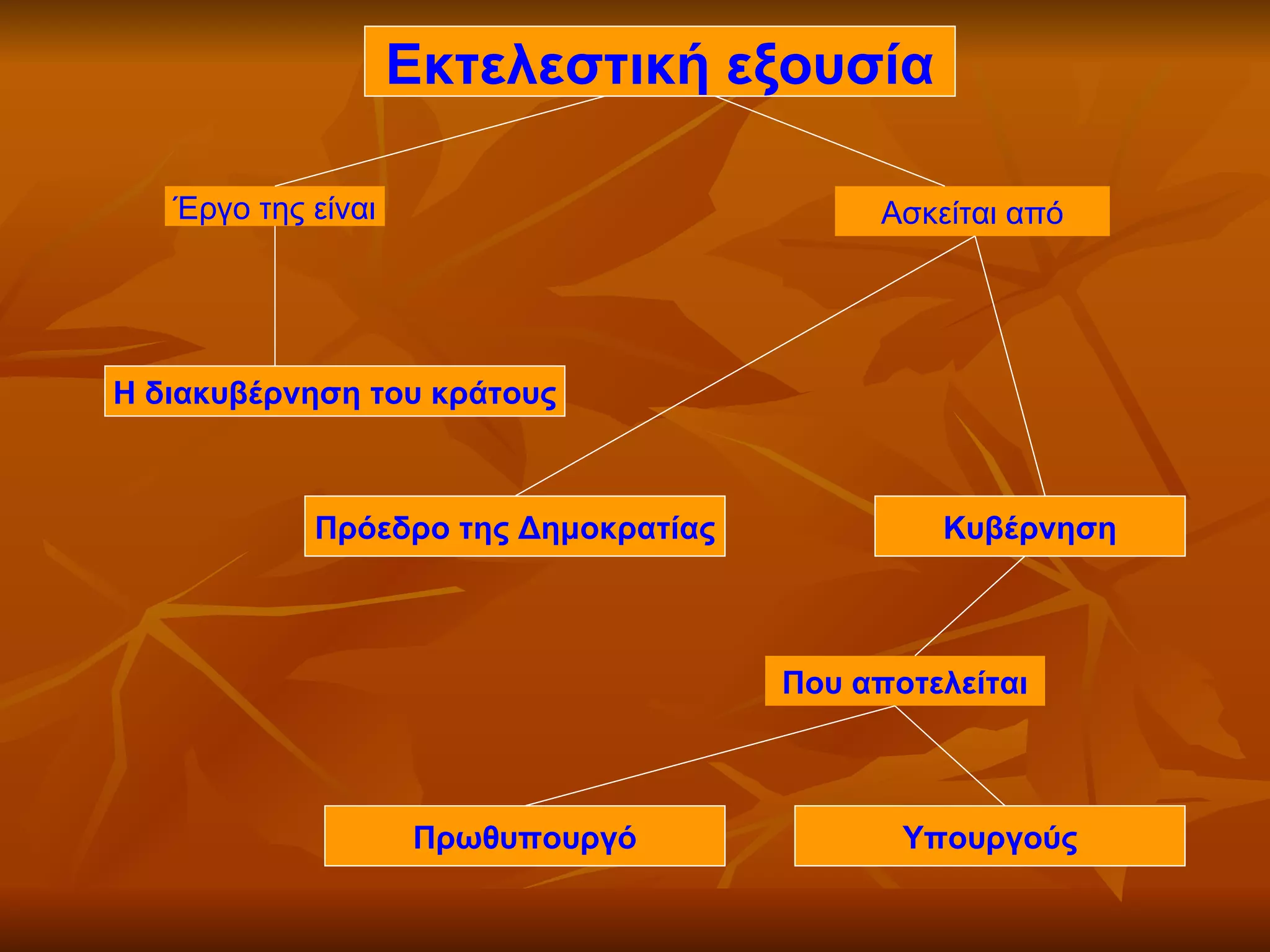 Εκτελεστική εξουσία

Έργο της είναι

Ασκείται από

Η διακυβέρνηση του κράτους

Πρόεδρο της Δημοκρατίας

Κυβέρνηση

Που αποτελείται

Πρωθυπουργό

Υπουργούς